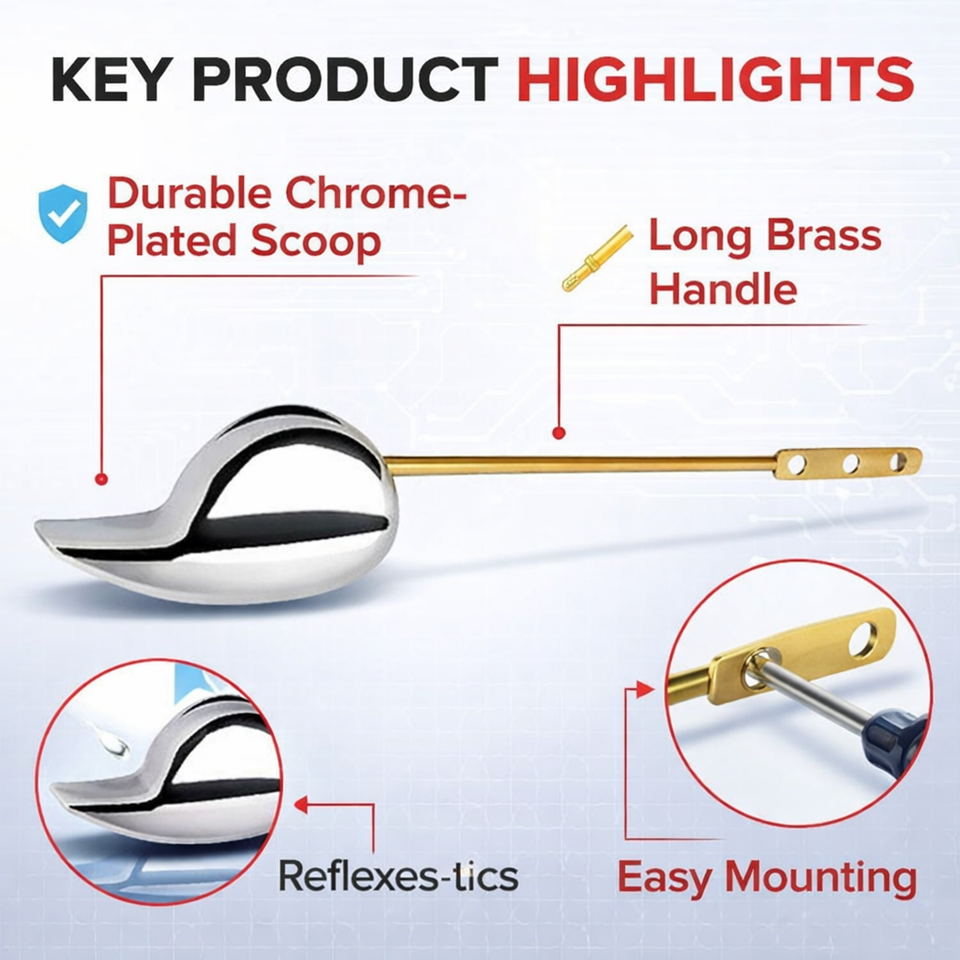 KEY PRODUCT HIGHLIGHTS

Durable Chrome-Plated Scoop

Long Brass Handle

Reflexes-tics

Easy Mounting